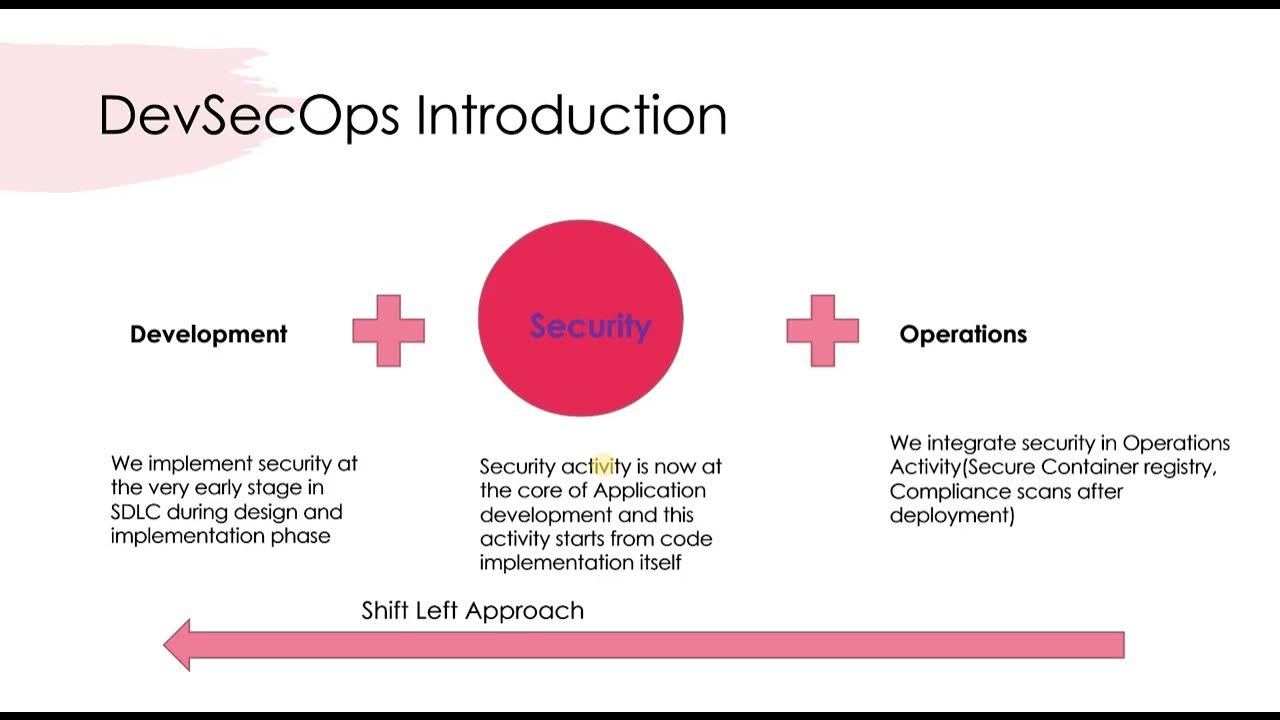 DevSecOps Introduction

Development

Security

Operations

We implement security at the very early stage in SDLC during design and implementation phase

Security activity is now at the core of Application development and this activity starts from code implementation itself

We integrate security in Operations Activity(Secure Container registry, Compliance scans after deployment)

Shift Left Approach